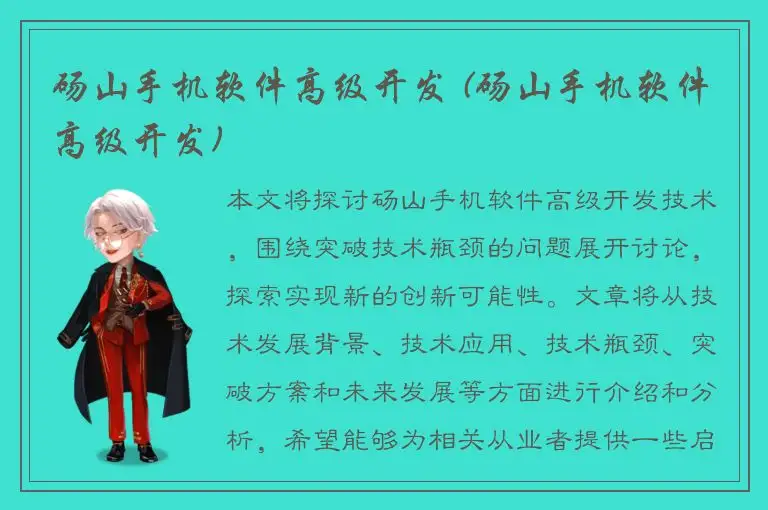 砀山手机软件高级开发（砀山手机软件高级开发）

本文将探讨砀山手机软件高级开发技术，围绕突破技术瓶颈的问题展开讨论，探索实现新的创新可能性。文章将从技术发展背景、技术应用、技术瓶颈、突破方案和未来发展等方面进行介绍和分析，希望能够为相关从业者提供一些启